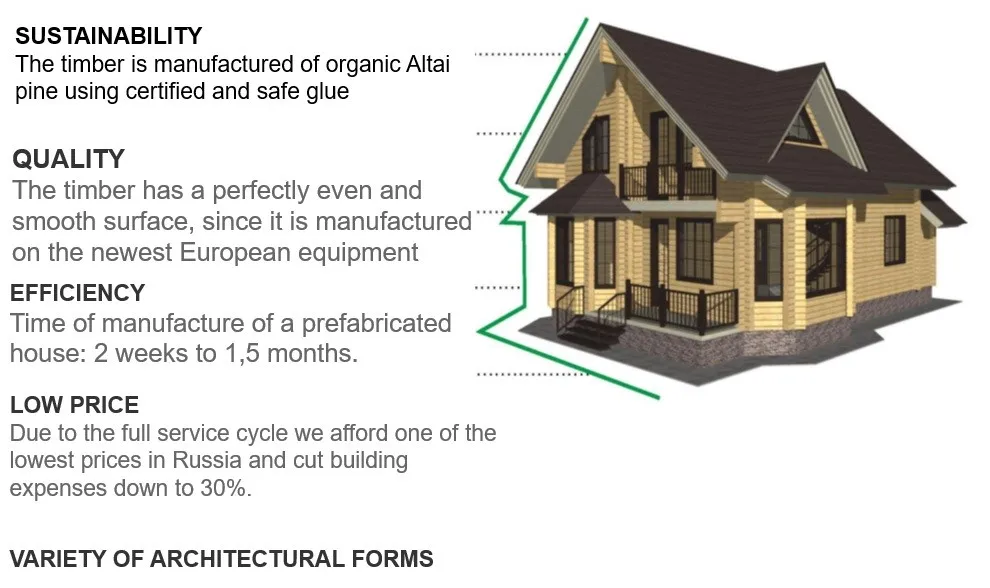 SUSTAINABILITY
The timber is manufactured of organic Altai pine using certified and safe glue

QUALITY
The timber has a perfectly even and smooth surface, since it is manufactured on the newest European equipment

EFFICIENCY
Time of manufacture of a prefabricated house: 2 weeks to 1,5 months.

LOW PRICE
Due to the full service cycle we afford one of the lowest prices in Russia and cut building expenses down to 30%.

VARIETY OF ARCHITECTURAL FORMS